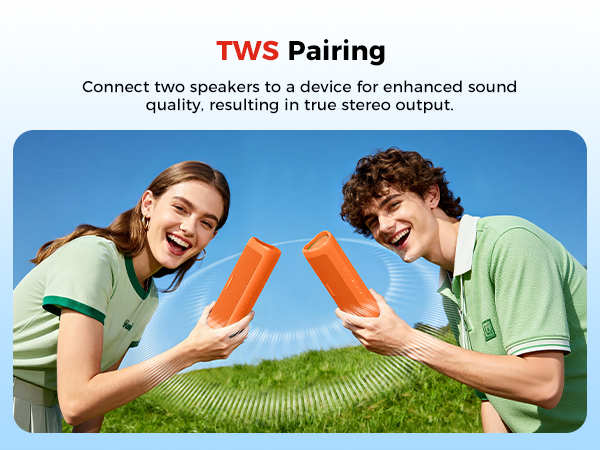 TWS Pairing

Connect two speakers to a device for enhanced sound quality, resulting in true stereo output.